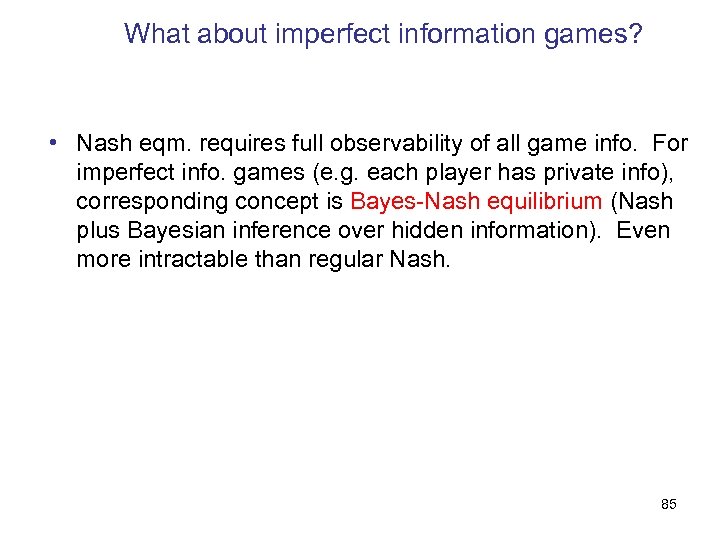 What about imperfect information games?

• Nash eqm. requires full observability of all game info. For imperfect info. games (e.g. each player has private info), corresponding concept is Bayes-Nash equilibrium (Nash plus Bayesian inference over hidden information). Even more intractable than regular Nash.

85